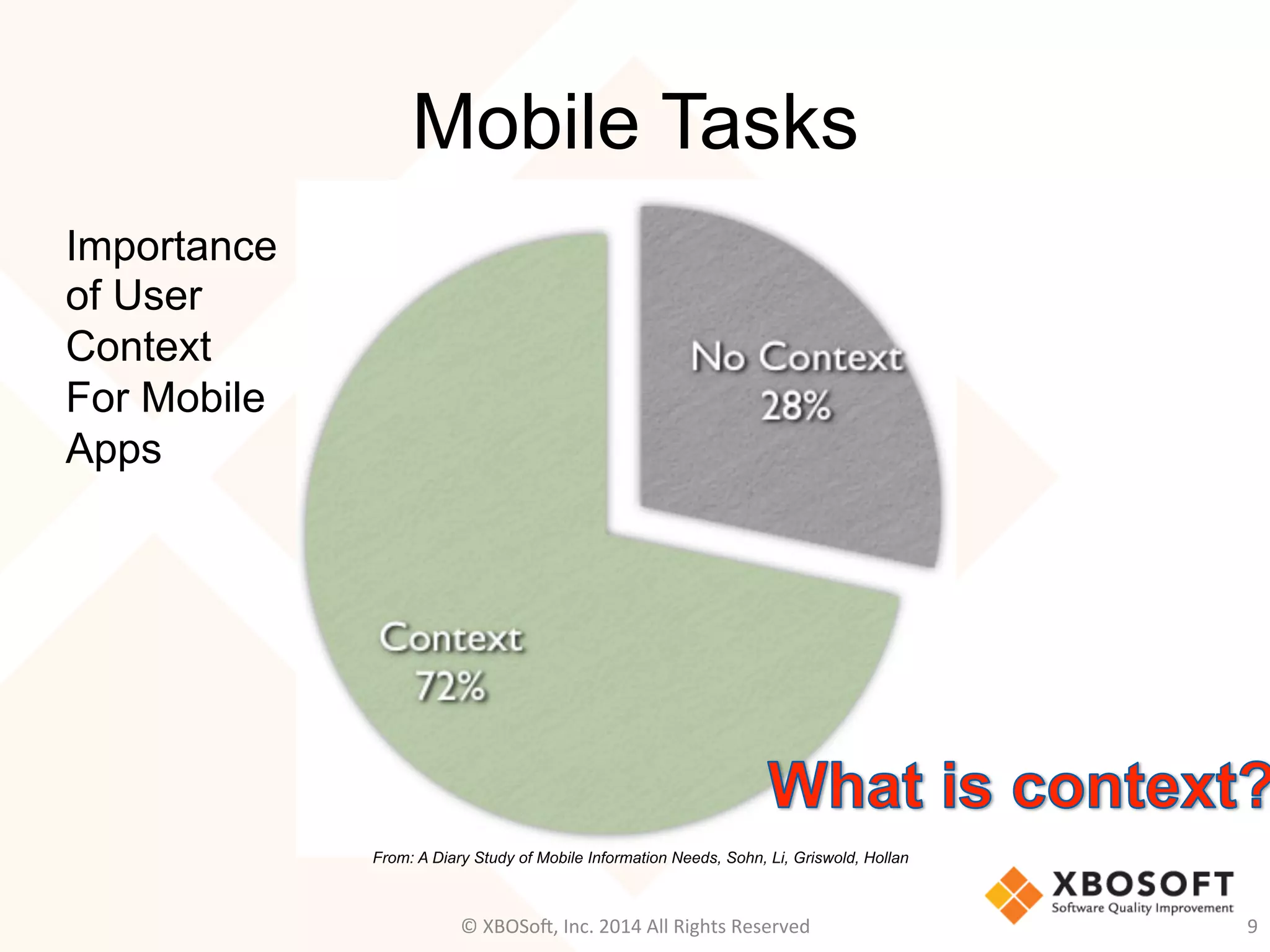 Mobile Tasks

Importance of User Context For Mobile Apps

No Context
28%

Context
72%

What is context?

From: A Diary Study of Mobile Information Needs, Sohn, Li, Griswold, Hollan

XBOSOFT
Software Quality Improvement

© XBOSoft, Inc. 2014 All Rights Reserved

9